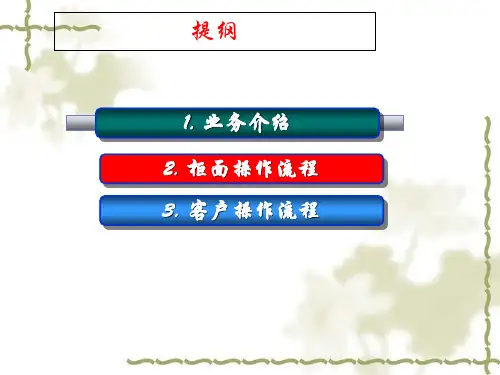 提纲

1. 业务介绍

2. 柜面操作流程

3. 客户操作流程